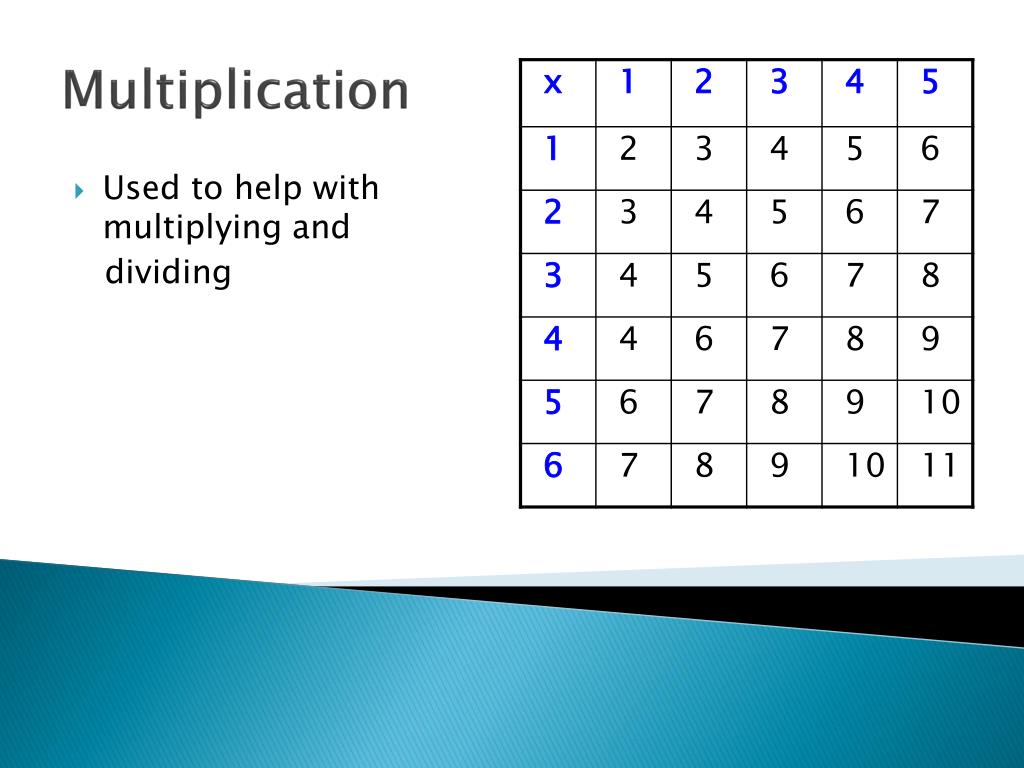 Multiplication

Used to help with multiplying and dividing

| x | 1 | 2 | 3 | 4 | 5 |
|---|---|---|---|---|---|
| 1 | 2 | 3 | 4 | 5 | 6 |
| 2 | 3 | 4 | 5 | 6 | 7 |
| 3 | 4 | 5 | 6 | 7 | 8 |
| 4 | 4 | 6 | 7 | 8 | 9 |
| 5 | 6 | 7 | 8 | 9 | 10 |
| 6 | 7 | 8 | 9 | 10 | 11 |